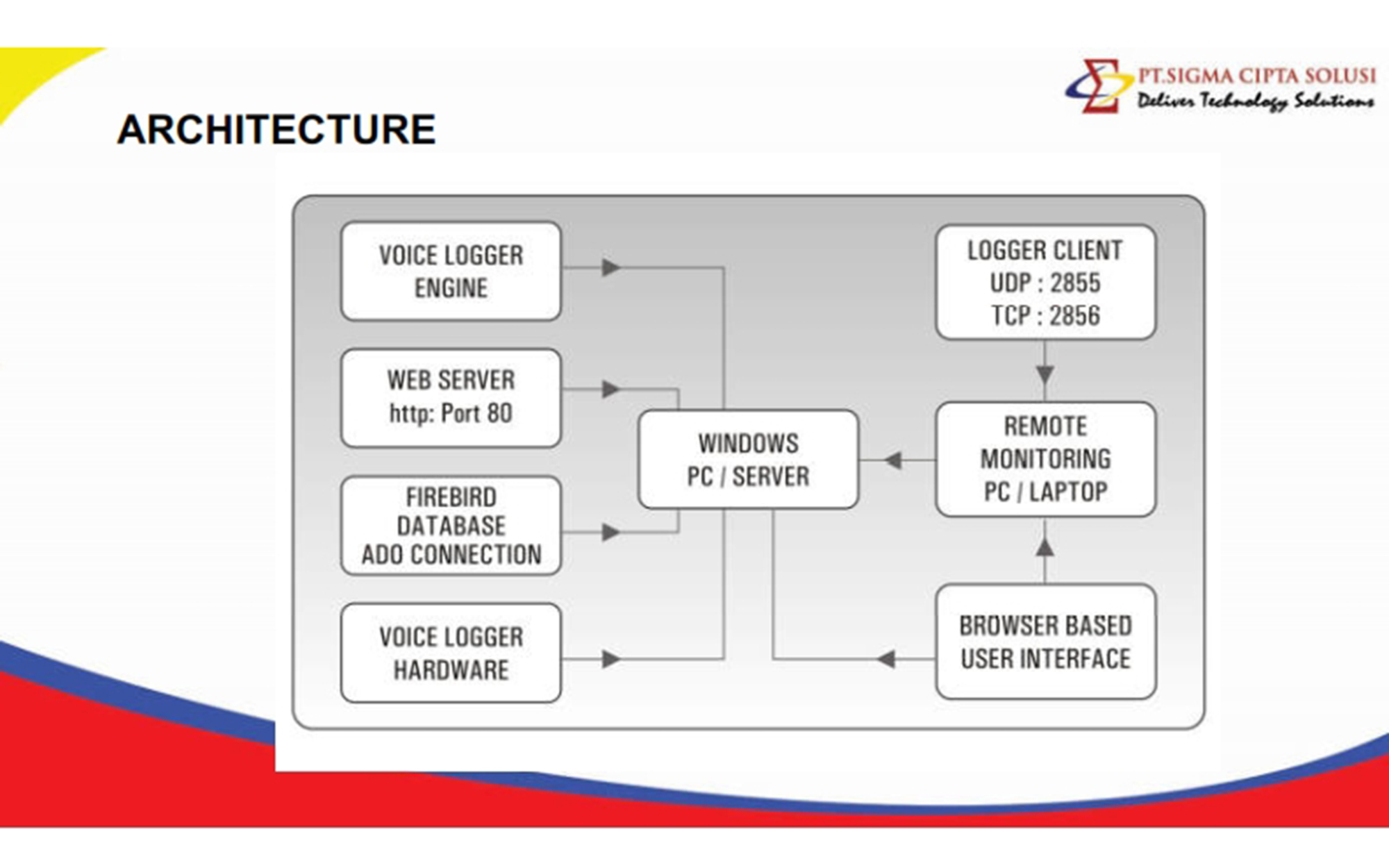 PT.SIGMA CIPTA SOLUSI
Deliver Technology Solutions

ARCHITECTURE

VOICE LOGGER ENGINE

WEB SERVER
http: Port 80

FIREBIRD DATABASE ADO CONNECTION

VOICE LOGGER HARDWARE

WINDOWS
PC / SERVER

LOGGER CLIENT
UDP : 2855
TCP : 2856

REMOTE MONITORING
PC / LAPTOP

BROWSER BASED USER INTERFACE